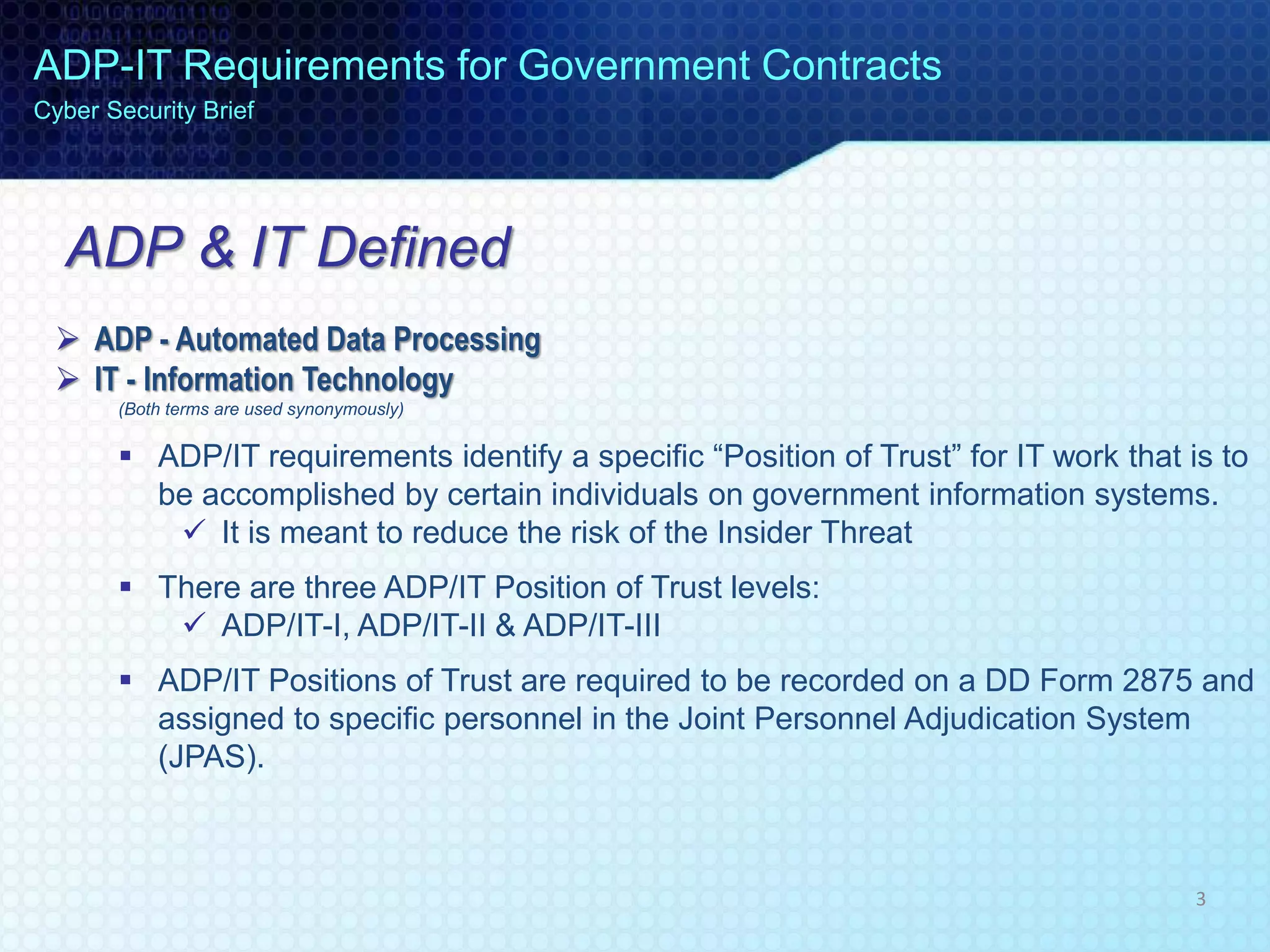 ADP-IT Requirements for Government Contracts
Cyber Security Brief

ADP & IT Defined

➢ ADP - Automated Data Processing
➢ IT - Information Technology
(Both terms are used synonymously)

▪ ADP/IT requirements identify a specific “Position of Trust” for IT work that is to be accomplished by certain individuals on government information systems.
✓ It is meant to reduce the risk of the Insider Threat

▪ There are three ADP/IT Position of Trust levels:
✓ ADP/IT-I, ADP/IT-II & ADP/IT-III

▪ ADP/IT Positions of Trust are required to be recorded on a DD Form 2875 and assigned to specific personnel in the Joint Personnel Adjudication System (JPAS).

3